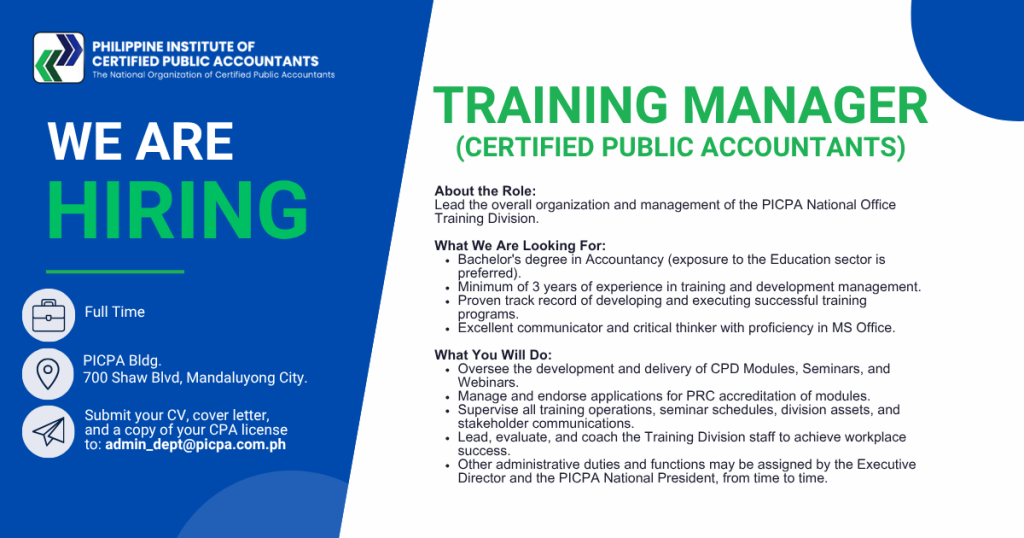 PHILIPPINE INSTITUTE OF CERTIFIED PUBLIC ACCOUNTANTS
The National Organization of Certified Public Accountants

WE ARE
HIRING

Full Time

PICPA Bldg.
700 Shaw Blvd, Mandaluyong City.

Submit your CV, cover letter, and a copy of your CPA license to: admin_dept@picpa.com.ph

TRAINING MANAGER
(CERTIFIED PUBLIC ACCOUNTANTS)

About the Role:
Lead the overall organization and management of the PICPA National Office Training Division.

What We Are Looking For:
- Bachelor's degree in Accountancy (exposure to the Education sector is preferred).
- Minimum of 3 years of experience in training and development management.
- Proven track record of developing and executing successful training programs.
- Excellent communicator and critical thinker with proficiency in MS Office.

What You Will Do:
- Oversee the development and delivery of CPD Modules, Seminars, and Webinars.
- Manage and endorse applications for PRC accreditation of modules.
- Supervise all training operations, seminar schedules, division assets, and stakeholder communications.
- Lead, evaluate, and coach the Training Division staff to achieve workplace success.
- Other administrative duties and functions may be assigned by the Executive Director and the PICPA National President, from time to time.